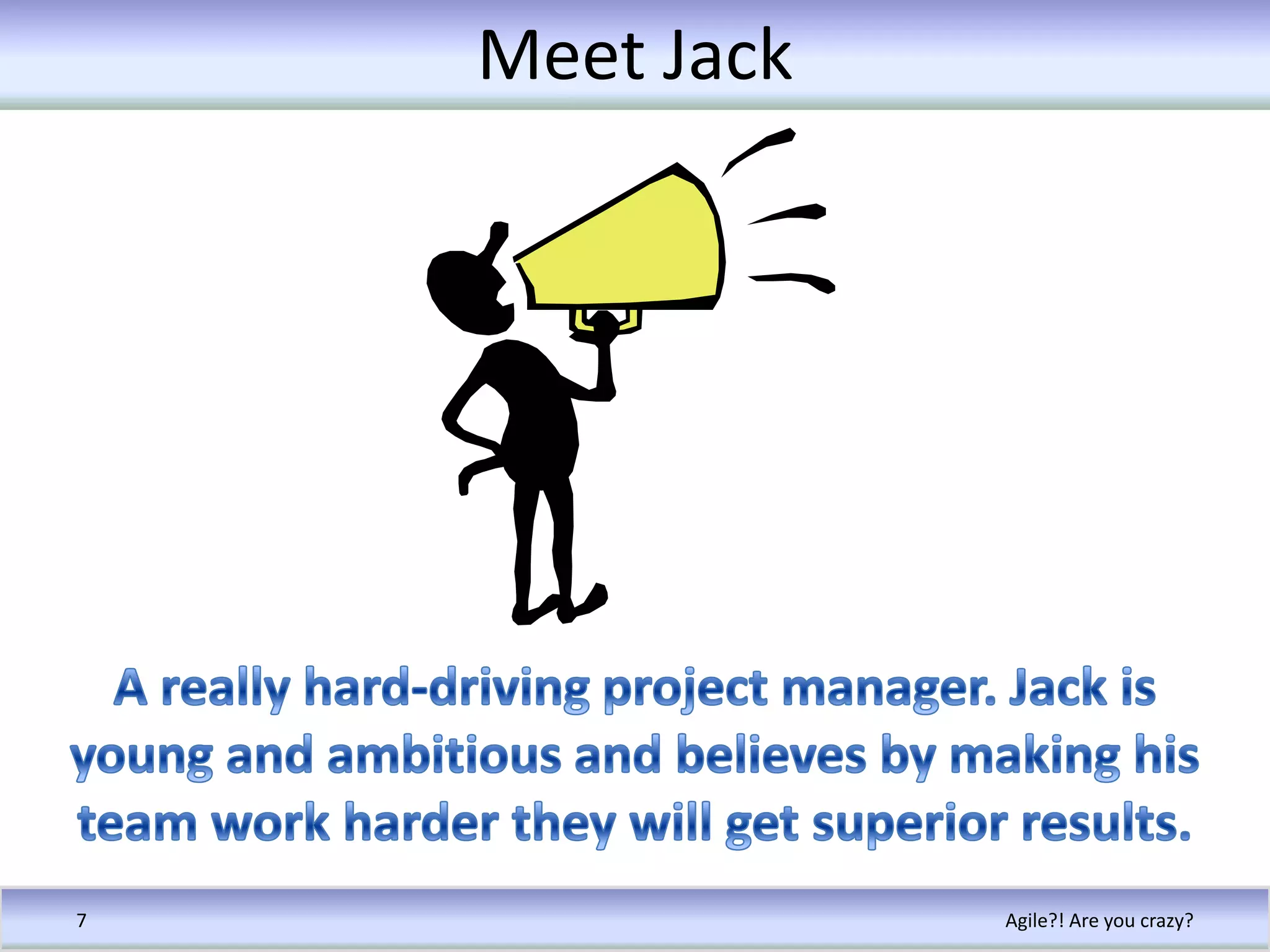 Meet Jack

A really hard-driving project manager. Jack is young and ambitious and believes by making his team work harder they will get superior results.

7

Agile?! Are you crazy?